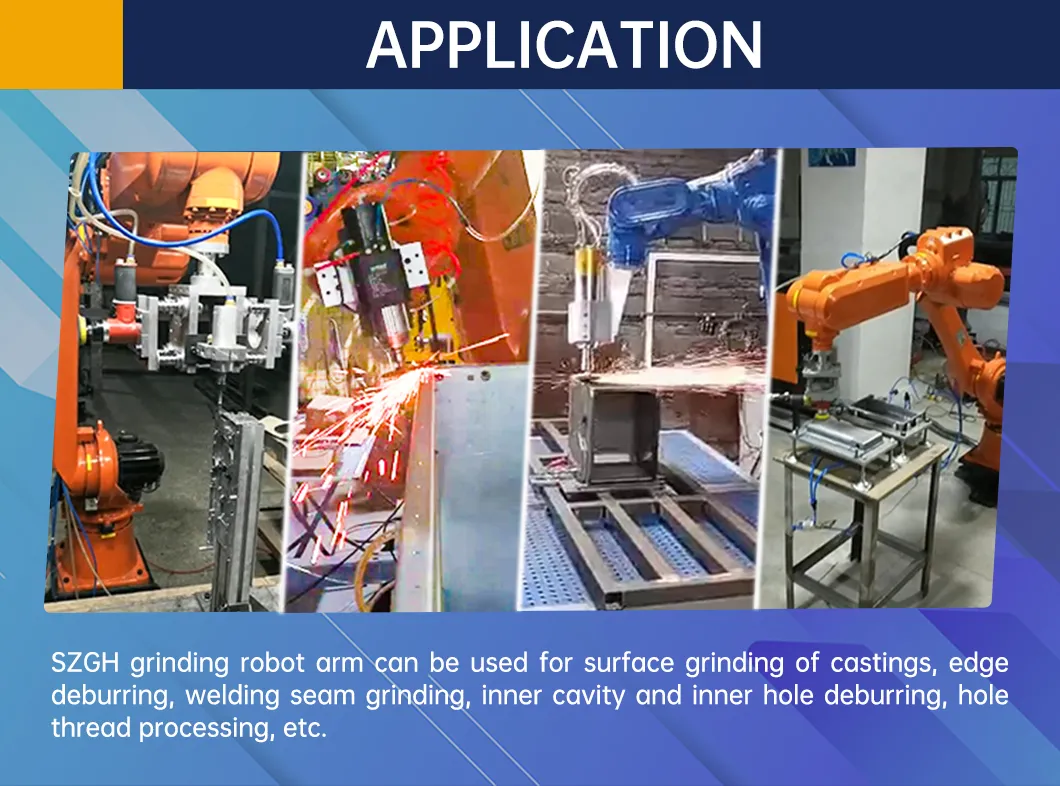 APPLICATION

SZGH grinding robot arm can be used for surface grinding of castings, edge deburring, welding seam grinding, inner cavity and inner hole deburring, hole thread processing, etc.